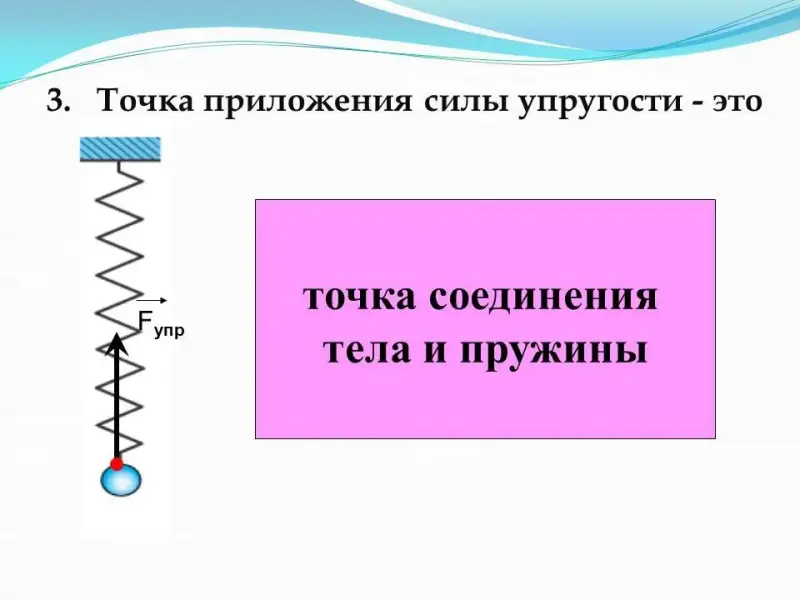 3. Точка приложения силы упругости - это

$\vec{F}_{упр}$

точка соединения тела и пружины